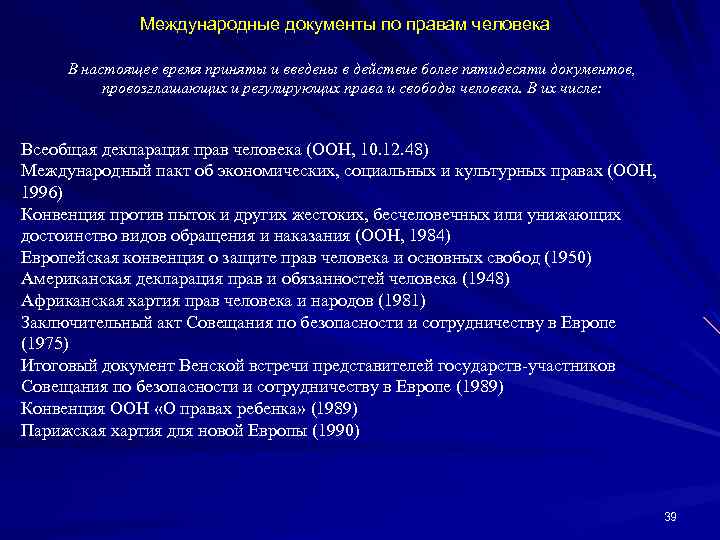 Международные документы по правам человека

В настоящее время приняты и введены в действие более пятидесяти документов, провозглашающих и регулирующих права и свободы человека. В их числе:

Всеобщая декларация прав человека (ООН, 10.12.48)
Международный пакт об экономических, социальных и культурных правах (ООН, 1996)
Конвенция против пыток и других жестоких, бесчеловечных или унижающих достоинство видов обращения и наказания (ООН, 1984)
Европейская конвенция о защите прав человека и основных свобод (1950)
Американская декларация прав и обязанностей человека (1948)
Африканская хартия прав человека и народов (1981)
Заключительный акт Совещания по безопасности и сотрудничеству в Европе (1975)
Итоговый документ Венской встречи представителей государств-участников Совещания по безопасности и сотрудничеству в Европе (1989)
Конвенция ООН «О правах ребенка» (1989)
Парижская хартия для новой Европы (1990)

39